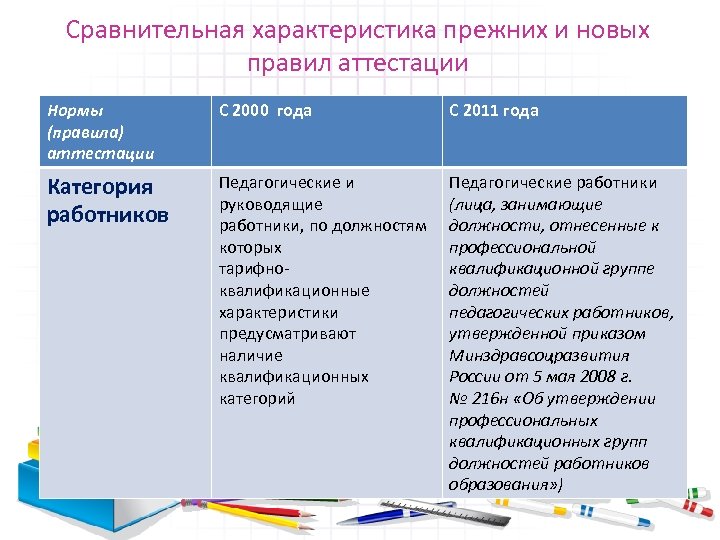 Сравнительная характеристика прежних и новых правил аттестации

| Нормы (правила) аттестации | С 2000 года | С 2011 года |
|---|---|---|
| Категория работников | Педагогические и руководящие работники, по должностям которых тарифно-квалификационные характеристики предусматривают наличие квалификационных категорий | Педагогические работники (лица, занимающие должности, отнесенные к профессиональной квалификационной группе должностей педагогических работников, утвержденной приказом Минздравсоцразвития России от 5 мая 2008 г. № 216н «Об утверждении профессиональных квалификационных групп должностей работников образования») |